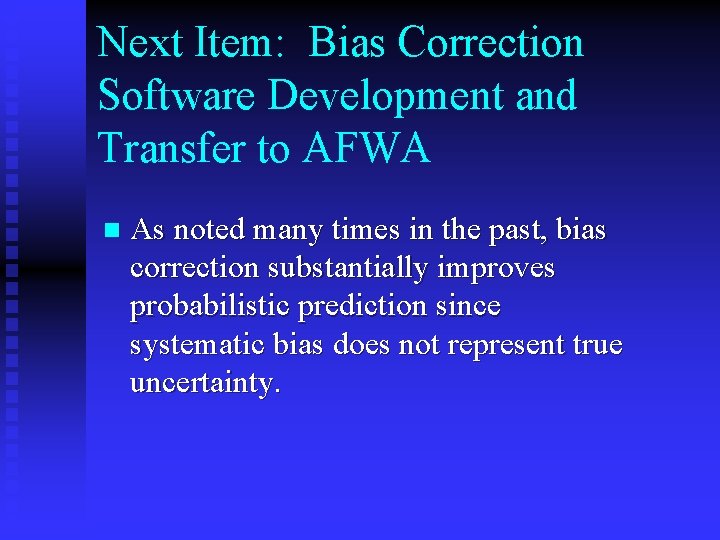 Next Item:  Bias Correction Software Development and Transfer to AFWA

As noted many times in the past, bias correction substantially improves probabilistic prediction since systematic bias does not represent true uncertainty.